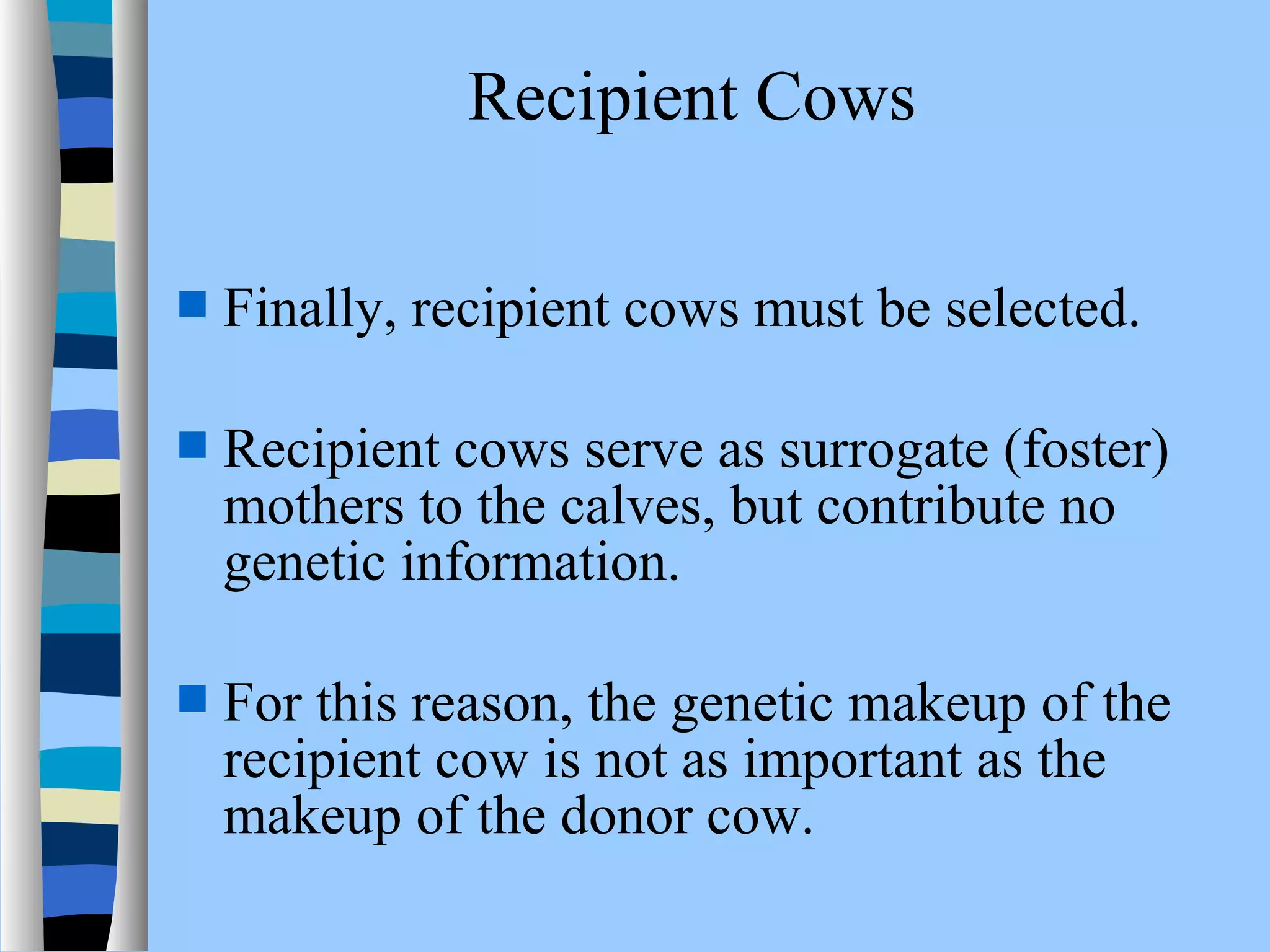 Recipient Cows

Finally, recipient cows must be selected.

Recipient cows serve as surrogate (foster) mothers to the calves, but contribute no genetic information.

For this reason, the genetic makeup of the recipient cow is not as important as the makeup of the donor cow.